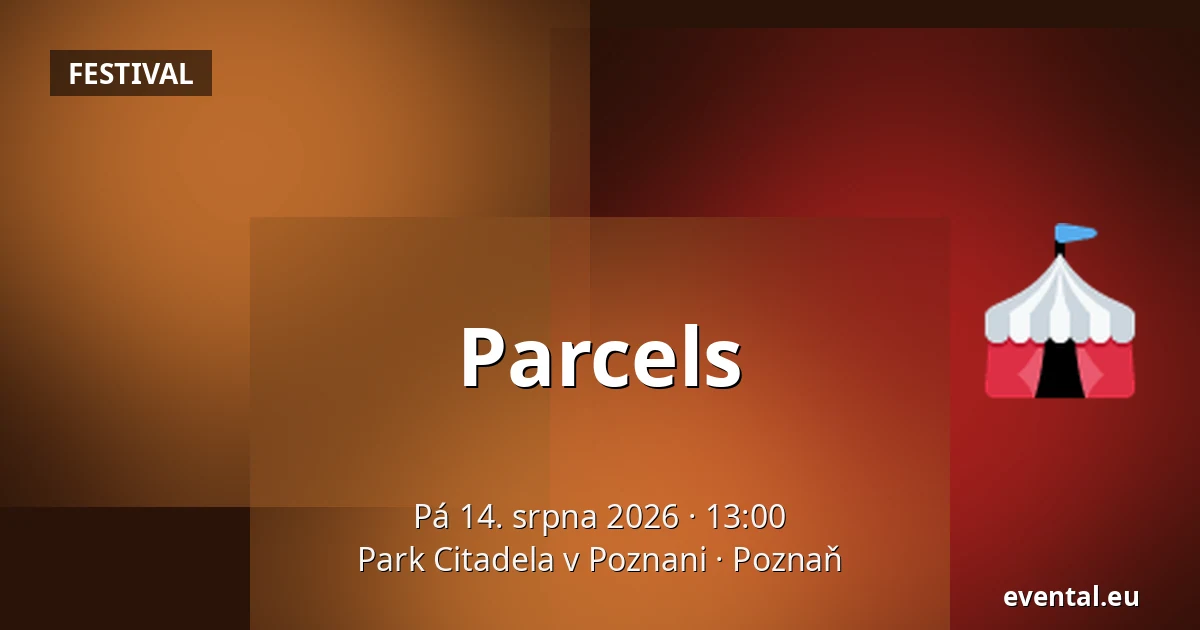 FESTIVAL

Parcels

Pá 14. srpna 2026 · 13:00
Park Citadela v Poznani · Poznaň

evental.eu